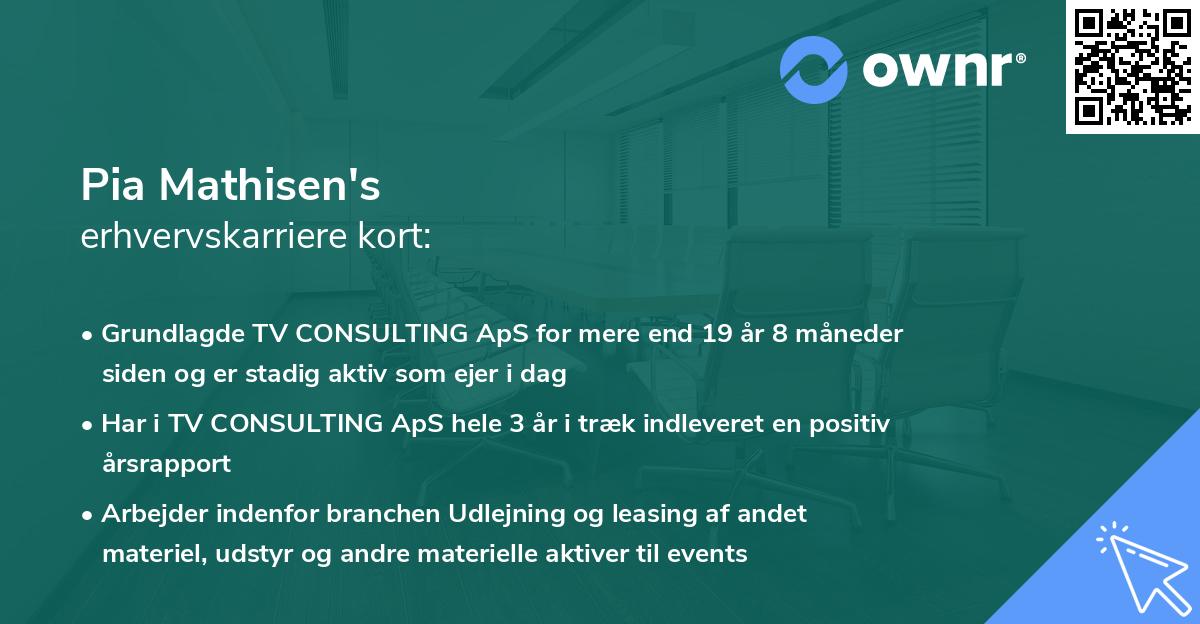 ownr®

Pia Mathisen's
erhvervskarriere kort:

• Grundlagde TV CONSULTING ApS for mere end 19 år 8 måneder siden og er stadig aktiv som ejer i dag

• Har i TV CONSULTING ApS hele 3 år i træk indleveret en positiv årsrapport

• Arbejder indenfor branchen Udlejning og leasing af andet materiel, udstyr og andre materielle aktiver til events